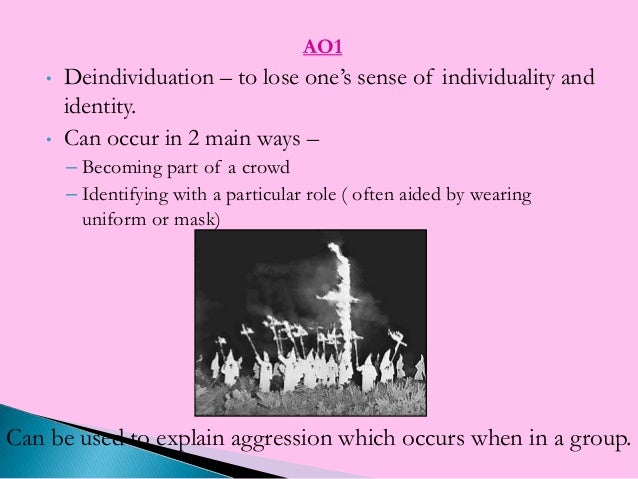 AO1

• Deindividuation – to lose one's sense of individuality and identity.

• Can occur in 2 main ways –
  – Becoming part of a crowd
  – Identifying with a particular role ( often aided by wearing uniform or mask)

Can be used to explain aggression which occurs when in a group.